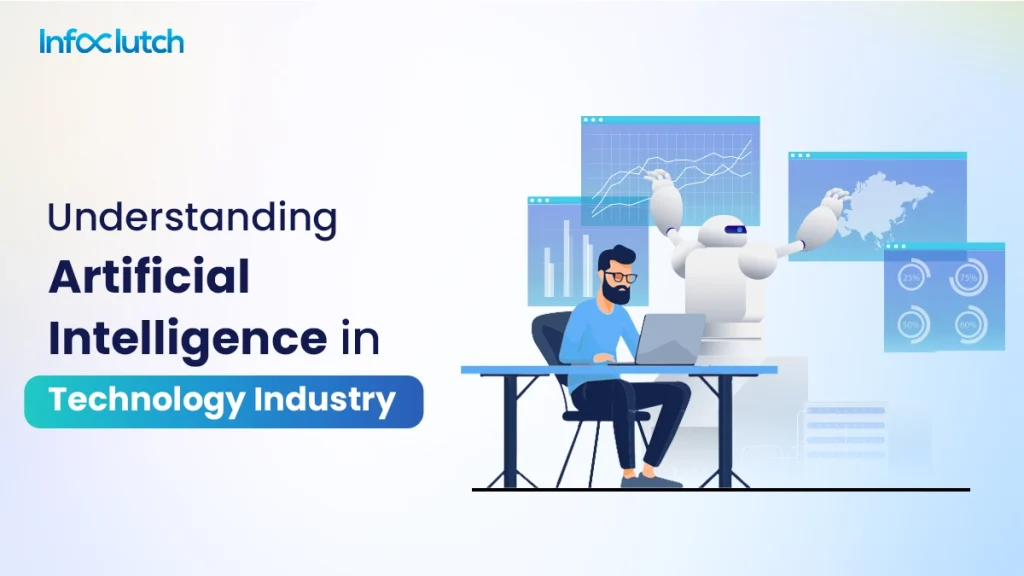 Infoclutch

Understanding Artificial Intelligence in Technology Industry

25%
75%
50%
60%